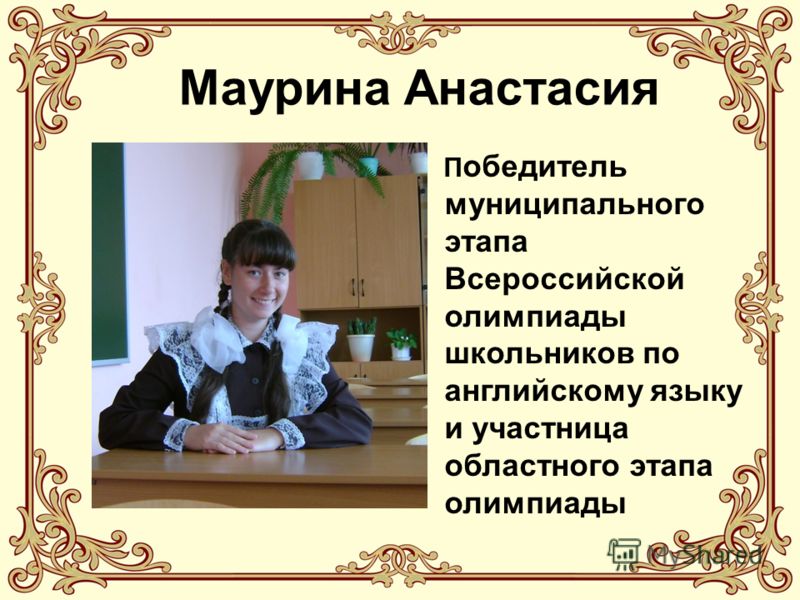 Маурина Анастасия

Победитель муниципального этапа Всероссийской олимпиады школьников по английскому языку и участница областного этапа олимпиады

MyShared